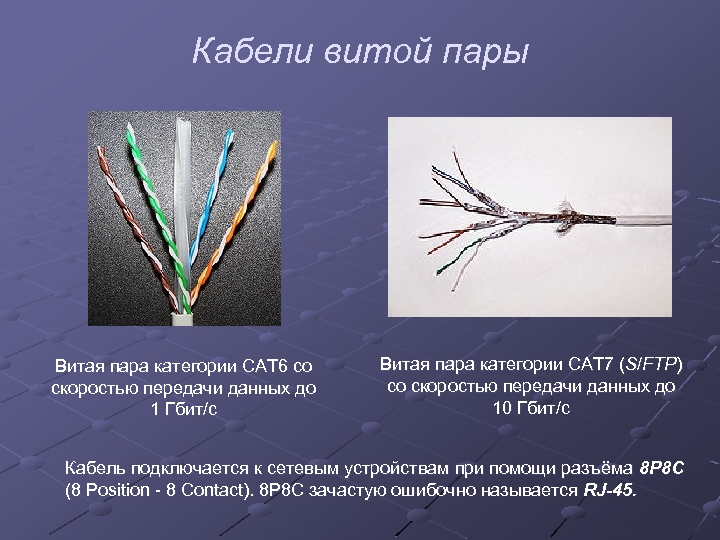 Кабели витой пары

Витая пара категории CAT6 со скоростью передачи данных до 1 Гбит/с

Витая пара категории CAT7 (S/FTP) со скоростью передачи данных до 10 Гбит/с

Кабель подключается к сетевым устройствам при помощи разъёма 8P8C (8 Position - 8 Contact). 8P8C зачастую ошибочно называется RJ-45.